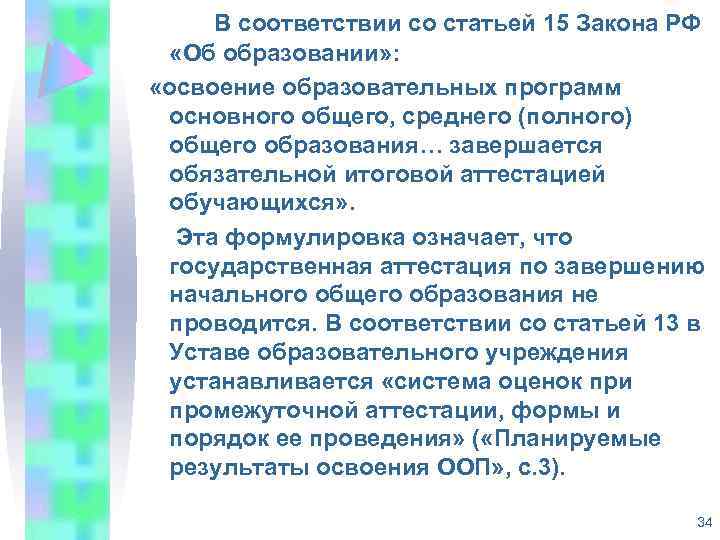 В соответствии со статьей 15 Закона РФ «Об образовании»:

«освоение образовательных программ основного общего, среднего (полного) общего образования… завершается обязательной итоговой аттестацией обучающихся».

Эта формулировка означает, что государственная аттестация по завершению начального общего образования не проводится. В соответствии со статьей 13 в Уставе образовательного учреждения устанавливается «система оценок при промежуточной аттестации, формы и порядок ее проведения» («Планируемые результаты освоения ООП», с.3).

34